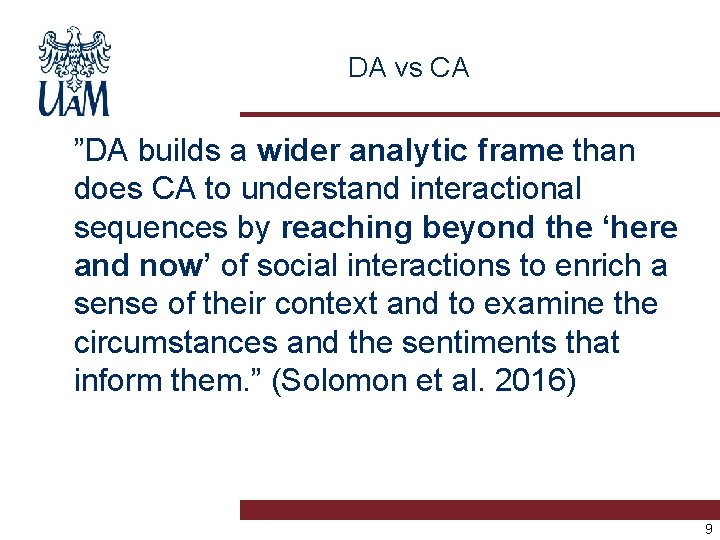 UAM

DA vs CA

”DA builds a wider analytic frame than does CA to understand interactional sequences by reaching beyond the ‘here and now’ of social interactions to enrich a sense of their context and to examine the circumstances and the sentiments that inform them.” (Solomon et al. 2016)

9